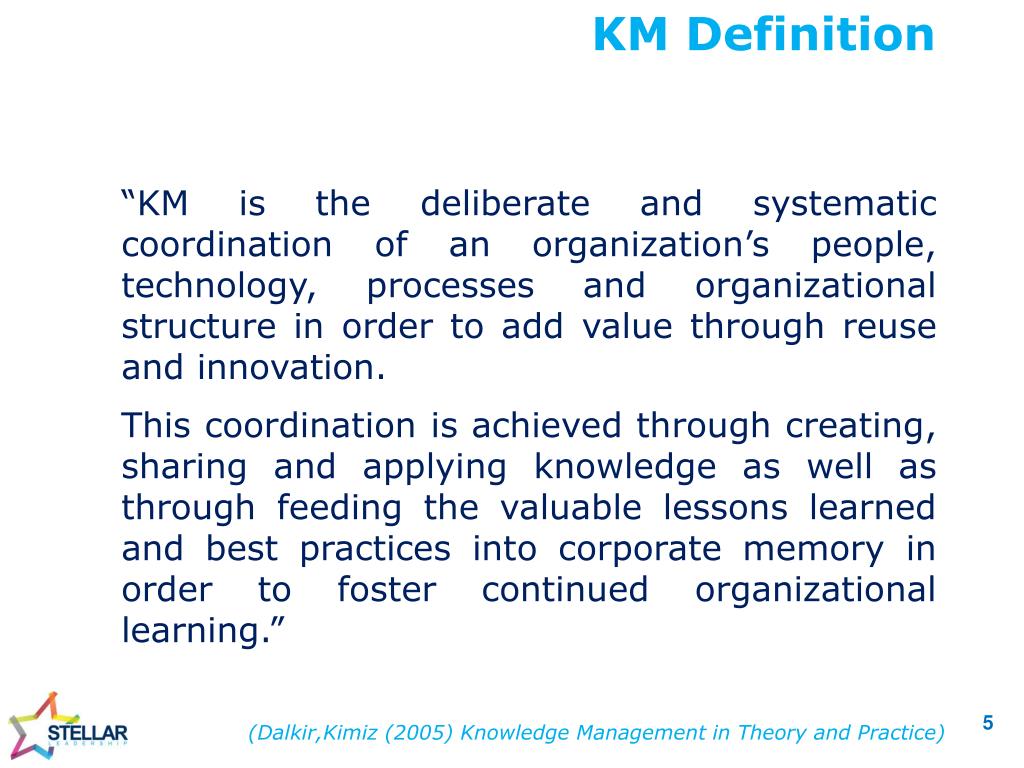 KM Definition

“KM is the deliberate and systematic coordination of an organization’s people, technology, processes and organizational structure in order to add value through reuse and innovation.

This coordination is achieved through creating, sharing and applying knowledge as well as through feeding the valuable lessons learned and best practices into corporate memory in order to foster continued organizational learning.”

STELLAR LEADERSHIP

(Dalkir,Kimiz (2005) Knowledge Management in Theory and Practice)

5